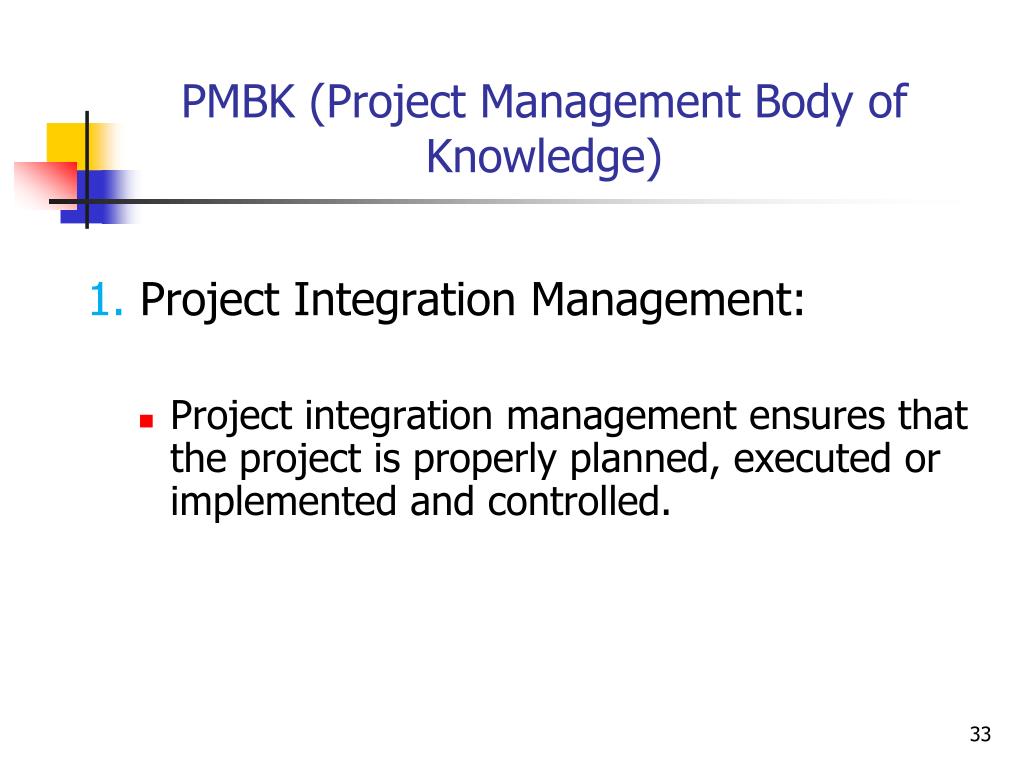 PMBK (Project Management Body of Knowledge)

1. Project Integration Management:

Project integration management ensures that the project is properly planned, executed or implemented and controlled.

33